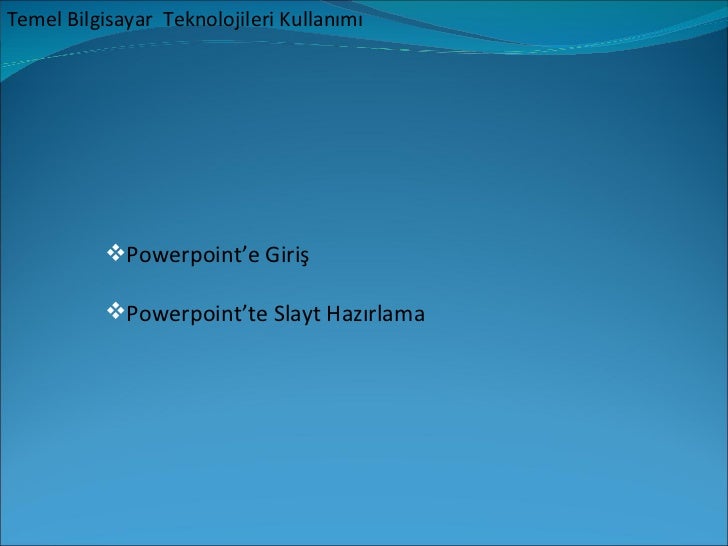 Temel Bilgisayar Teknolojileri Kullanımı

❖Powerpoint'e Giriş

❖Powerpoint'te Slayt Hazırlama